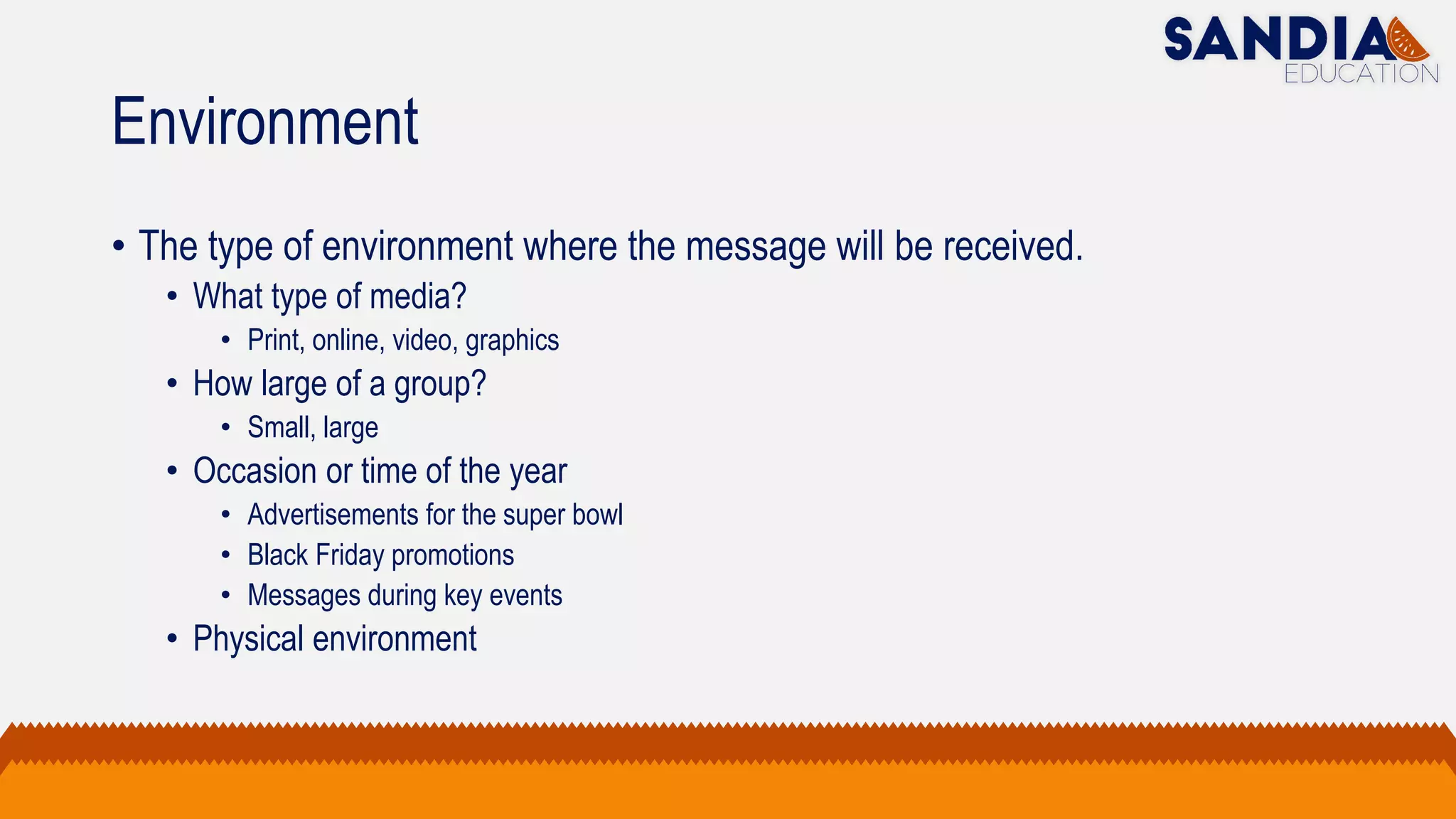 SANDIA EDUCATION

Environment

• The type of environment where the message will be received.
  • What type of media?
    • Print, online, video, graphics
  • How large of a group?
    • Small, large
  • Occasion or time of the year
    • Advertisements for the super bowl
    • Black Friday promotions
    • Messages during key events
  • Physical environment